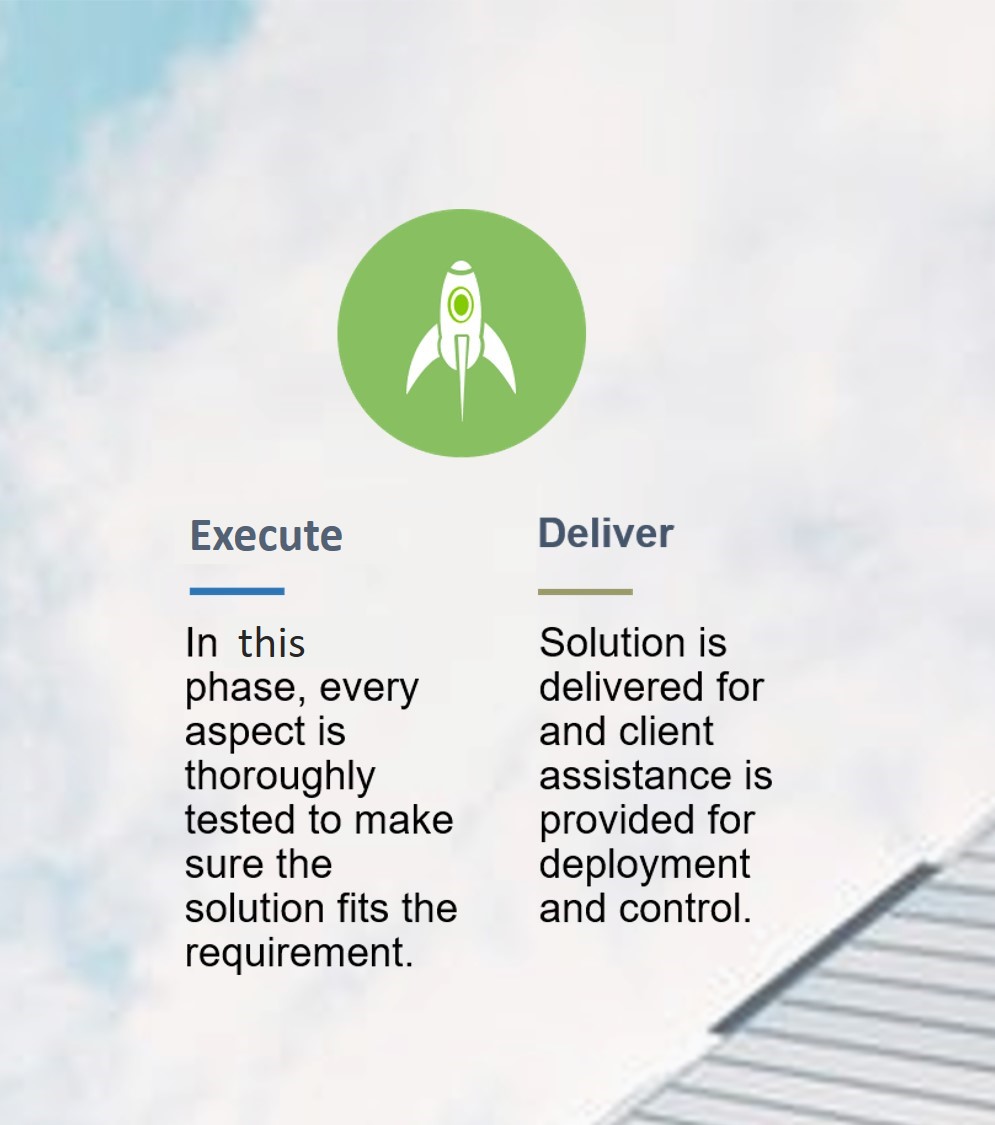 Execute

In this phase, every aspect is thoroughly tested to make sure the solution fits the requirement.

Deliver

Solution is delivered for and client assistance is provided for deployment and control.